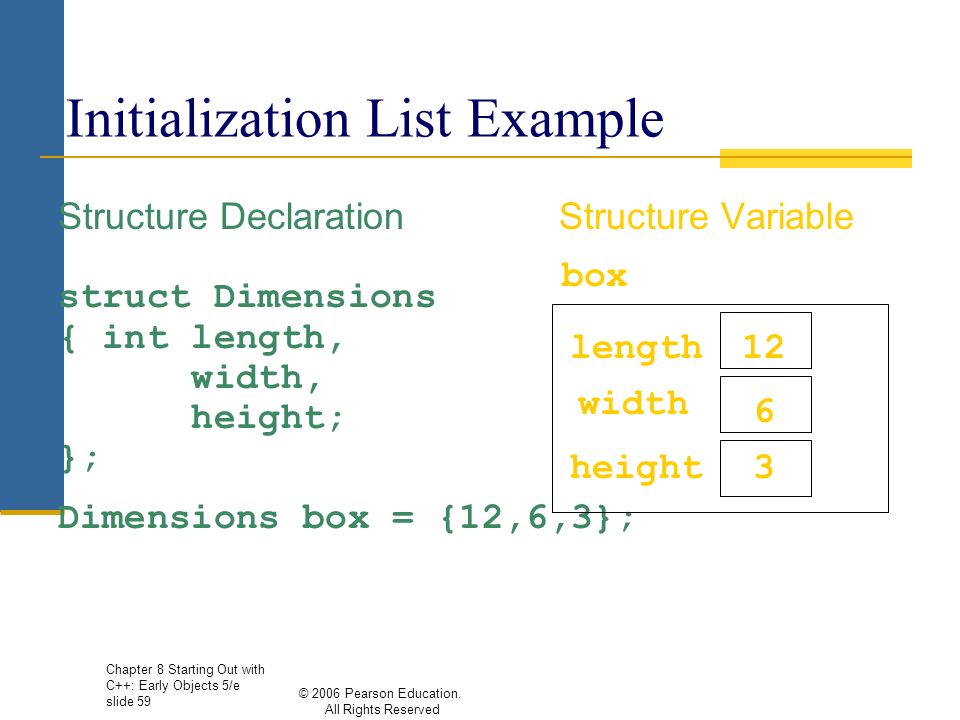 Initialization List Example

Structure Declaration

struct Dimensions
{ int length,
      width,
      height;
};

Dimensions box = {12,6,3};

Structure Variable

box

length 12
width 6
height 3

Chapter 8 Starting Out with C++: Early Objects 5/e slide 59

© 2006 Pearson Education. All Rights Reserved